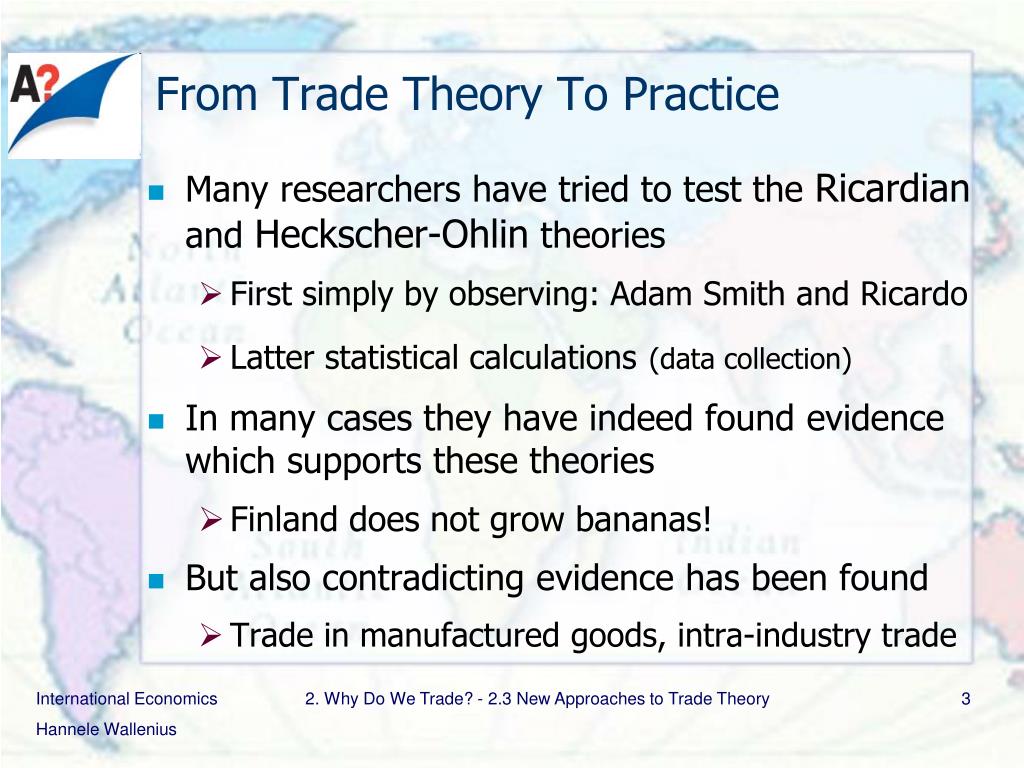 A?

From Trade Theory To Practice

Many researchers have tried to test the Ricardian and Heckscher-Ohlin theories

First simply by observing: Adam Smith and Ricardo

Latter statistical calculations (data collection)

In many cases they have indeed found evidence which supports these theories

Finland does not grow bananas!

But also contradicting evidence has been found

Trade in manufactured goods, intra-industry trade

International Economics
Hannele Wallenius

2. Why Do We Trade? - 2.3 New Approaches to Trade Theory

3